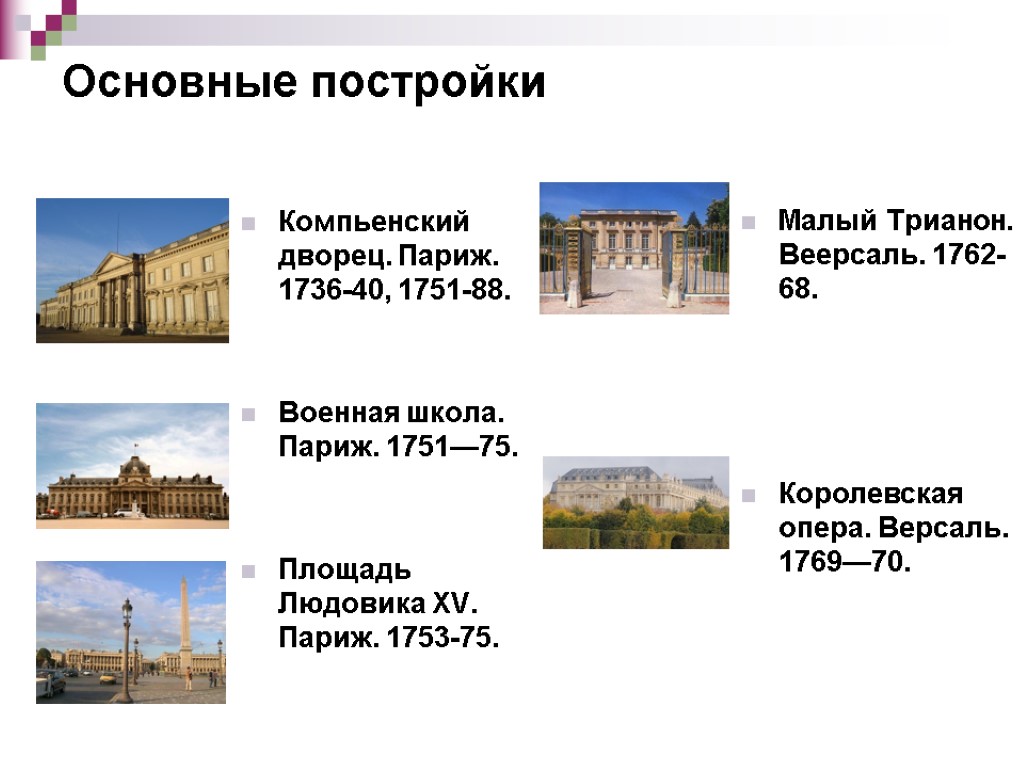 Основные постройки

Компьенский дворец. Париж. 1736-40, 1751-88.

Военная школа. Париж. 1751—75.

Площадь Людовика XV. Париж. 1753-75.

Малый Трианон. Веерсаль. 1762-68.

Королевская опера. Версаль. 1769—70.